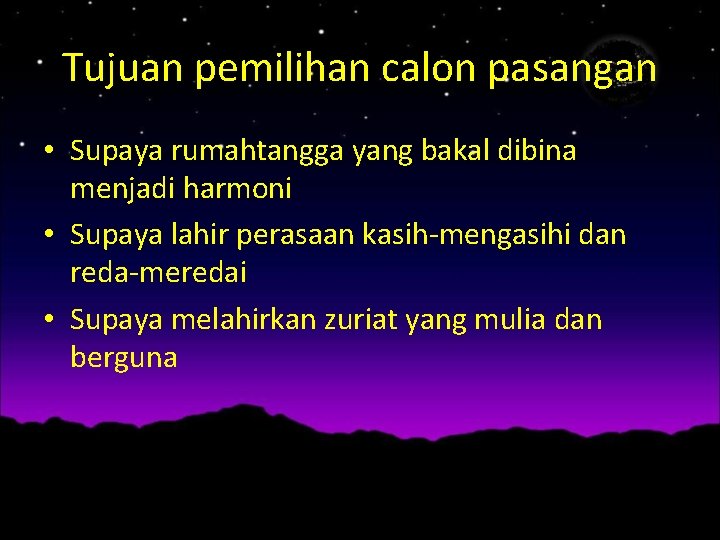 Tujuan pemilihan calon pasangan

• Supaya rumahtangga yang bakal dibina menjadi harmoni
• Supaya lahir perasaan kasih-mengasihi dan reda-meredai
• Supaya melahirkan zuriat yang mulia dan berguna